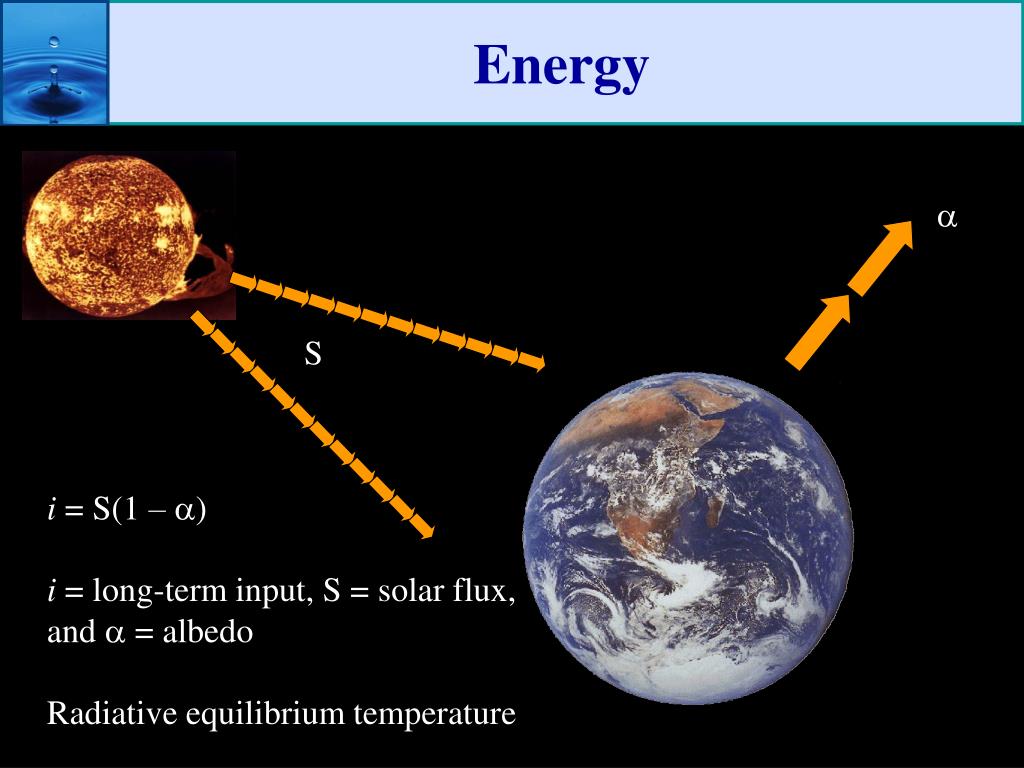 Energy

$\alpha$

S

$i = S(1 - \alpha)$

$i$ = long-term input, S = solar flux, and $\alpha$ = albedo

Radiative equilibrium temperature